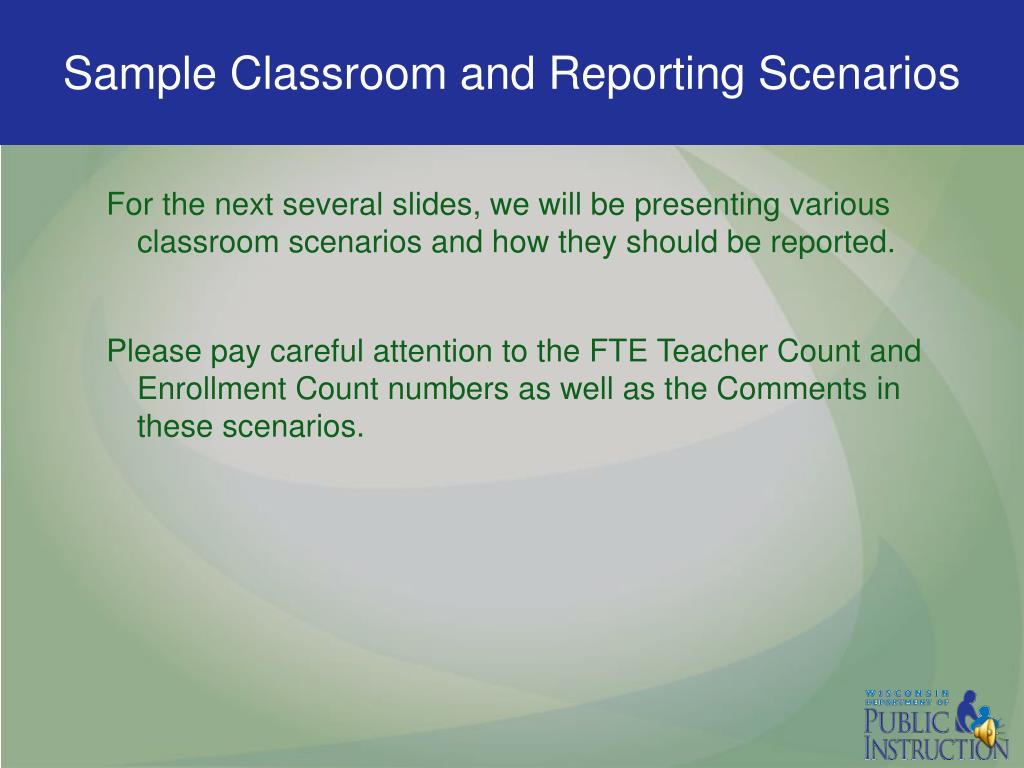 Sample Classroom and Reporting Scenarios

For the next several slides, we will be presenting various classroom scenarios and how they should be reported.

Please pay careful attention to the FTE Teacher Count and Enrollment Count numbers as well as the Comments in these scenarios.

WISCONSIN DEPARTMENT OF PUBLIC INSTRUCTION